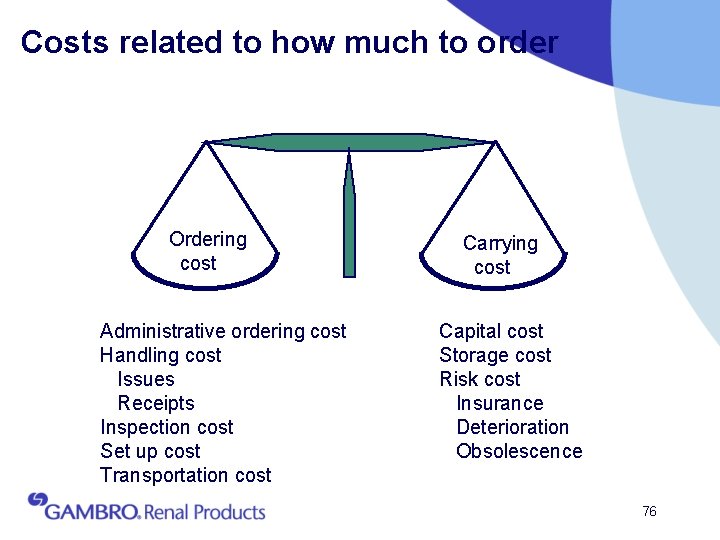 Costs related to how much to order

Ordering cost

Carrying cost

Administrative ordering cost
Handling cost
Issues
Receipts
Inspection cost
Set up cost
Transportation cost

Capital cost
Storage cost
Risk cost
Insurance
Deterioration
Obsolescence

GAMBRO. Renal Products

76